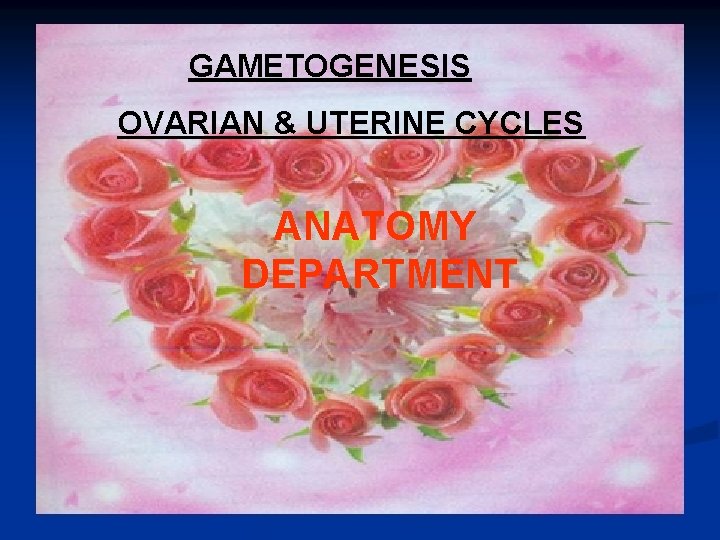 GAMETOGENESIS

OVARIAN & UTERINE CYCLES

ANATOMY DEPARTMENT